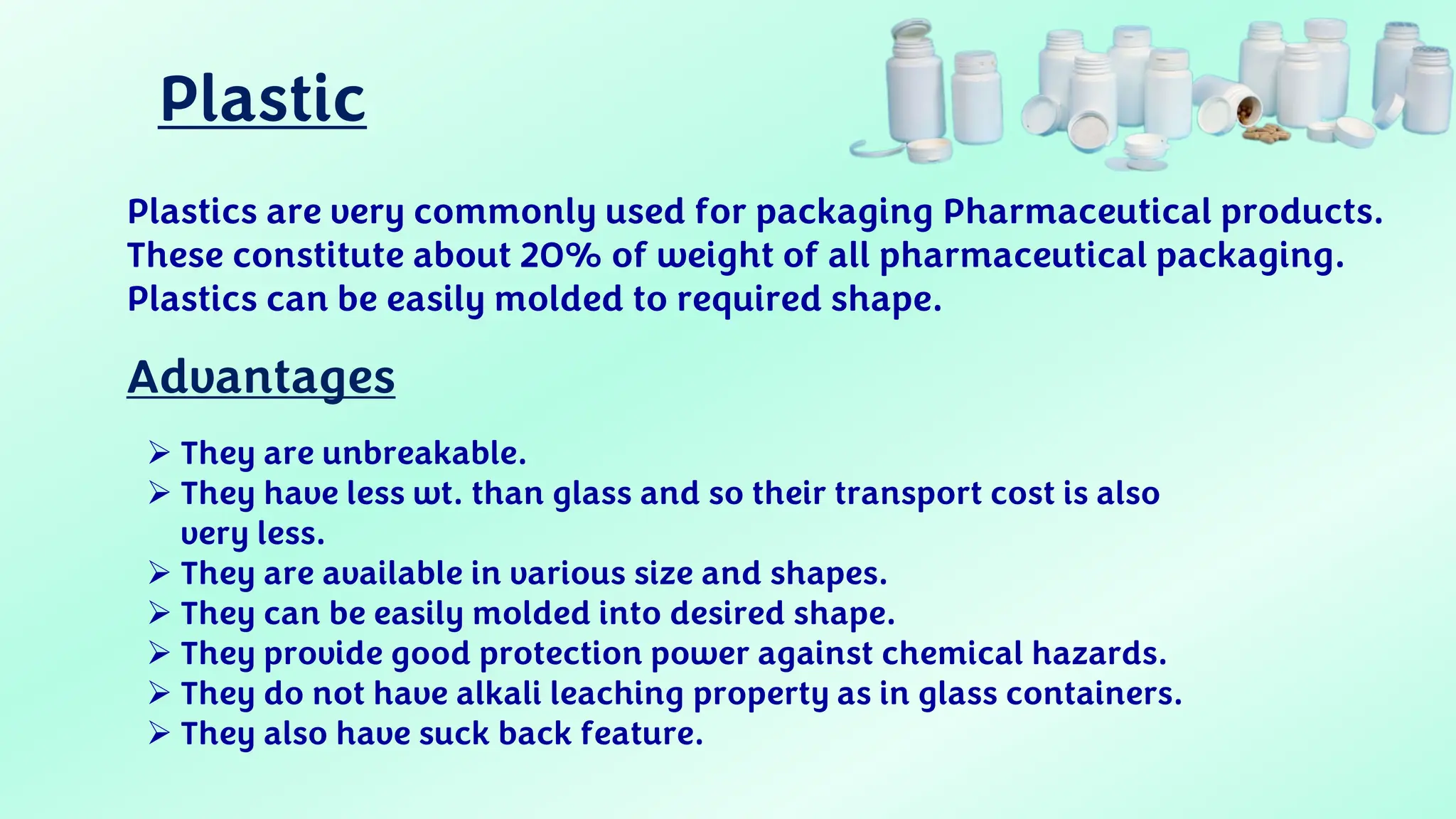 Plastic

Plastics are very commonly used for packaging Pharmaceutical products. These constitute about 20% of weight of all pharmaceutical packaging. Plastics can be easily molded to required shape.

Advantages

➢ They are unbreakable.
➢ They have less wt. than glass and so their transport cost is also very less.
➢ They are available in various size and shapes.
➢ They can be easily molded into desired shape.
➢ They provide good protection power against chemical hazards.
➢ They do not have alkali leaching property as in glass containers.
➢ They also have suck back feature.